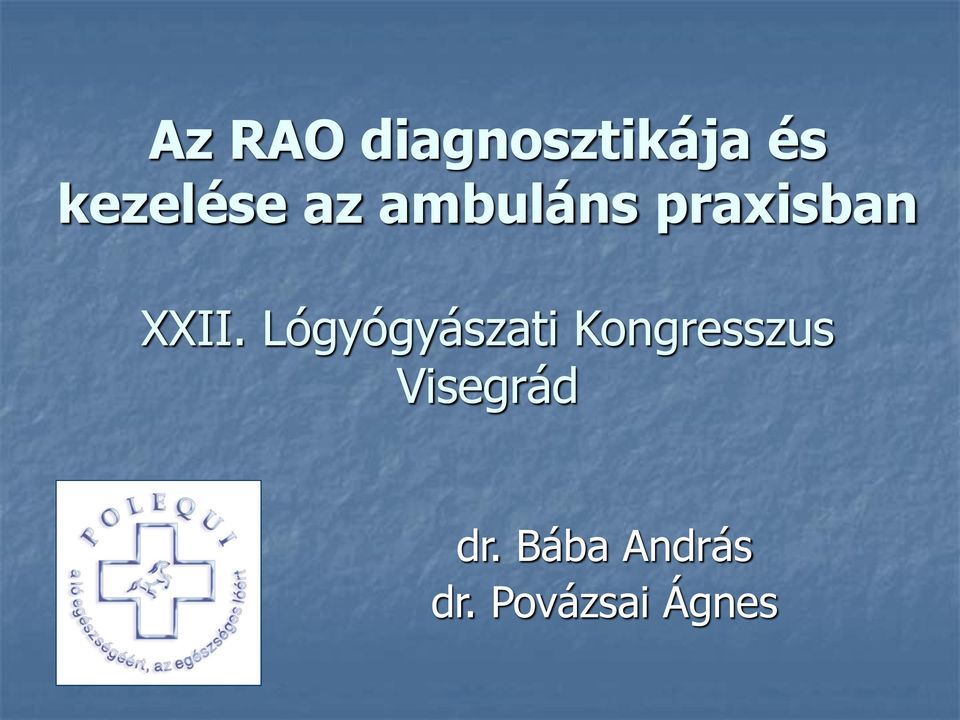 Az RAO diagnosztikája és kezelése az ambuláns praxisban

XXII. Lógyógyászati Kongresszus
Visegrád

POLEQUI
a ló egészségéért, az egészséges lóért

dr. Bába András
dr. Povázsai Ágnes